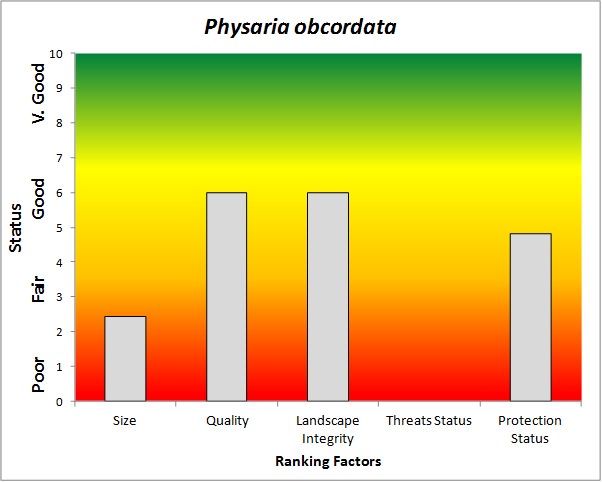 Physaria obcordata

Status

V. Good
Good
Fair
Poor

10
9
8
7
6
5
4
3
2
1
0

Size
Quality
Landscape Integrity
Threats Status
Protection Status

Ranking Factors